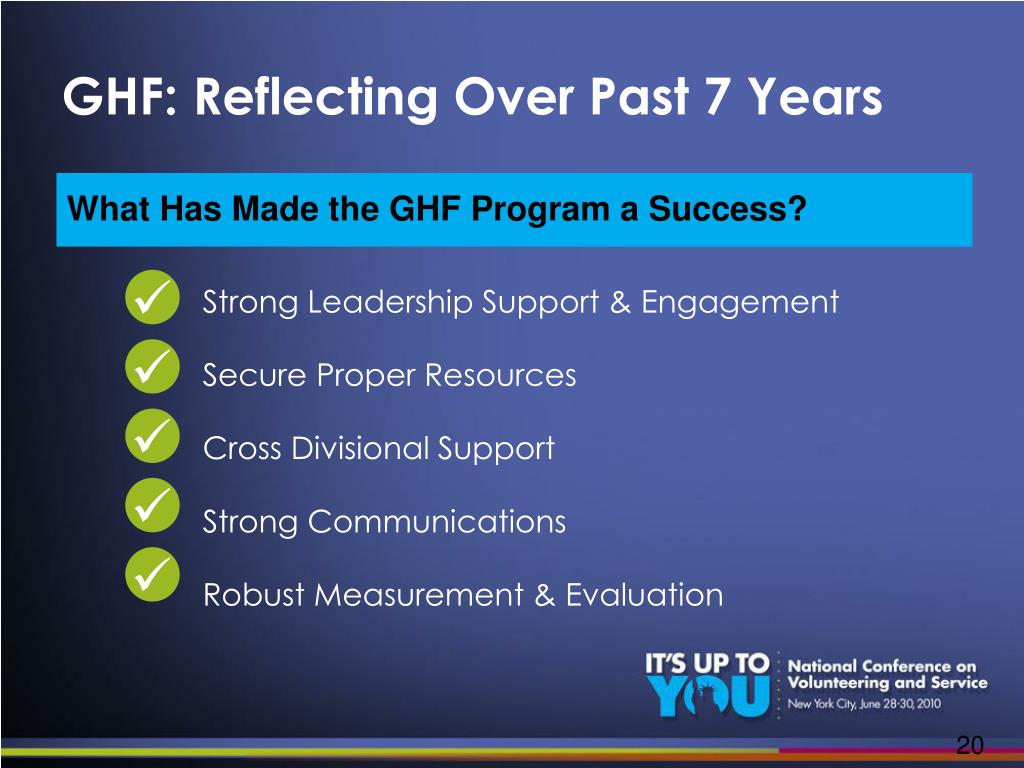 GHF: Reflecting Over Past 7 Years

What Has Made the GHF Program a Success?

✓ Strong Leadership Support & Engagement

✓ Secure Proper Resources

✓ Cross Divisional Support

✓ Strong Communications

✓ Robust Measurement & Evaluation

IT'S UP TO YOU

National Conference on Volunteering and Service
New York City, June 28-30, 2010

20